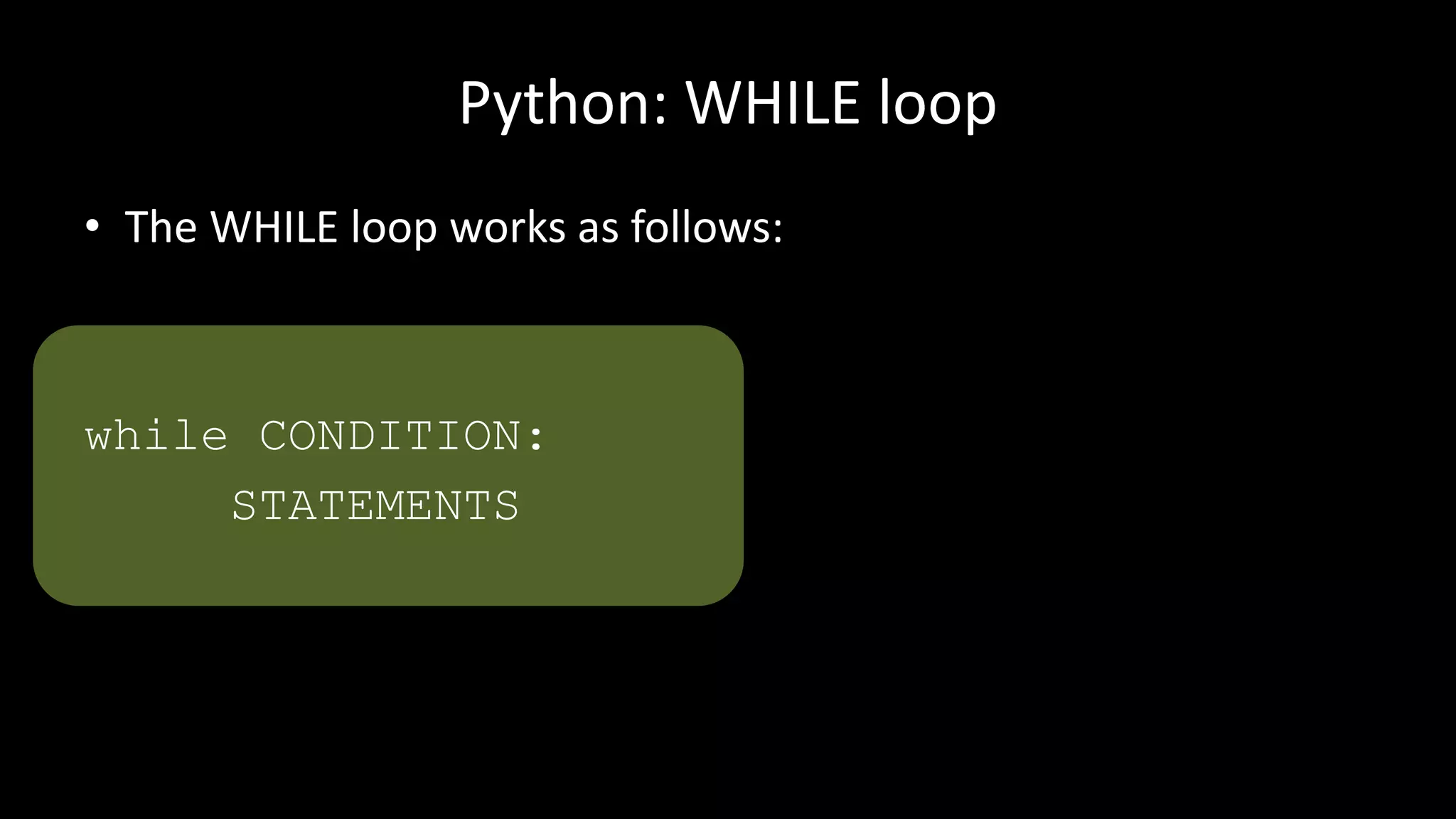 Python: WHILE loop

• The WHILE loop works as follows:

while CONDITION:
    STATEMENTS